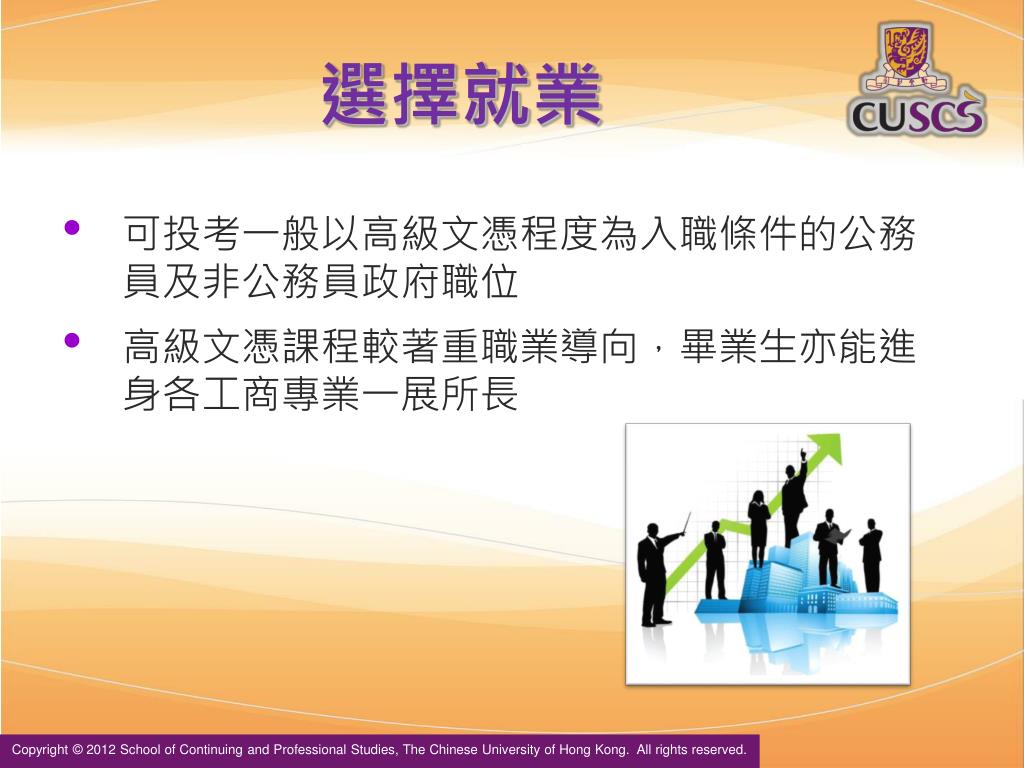 選擇就業

CUSCS

• 可投考一般以高級文憑程度為入職條件的公務員及非公務員政府職位

• 高級文憑課程較著重職業導向，畢業生亦能進身各工商專業一展所長

Copyright © 2012 School of Continuing and Professional Studies, The Chinese University of Hong Kong. All rights reserved.